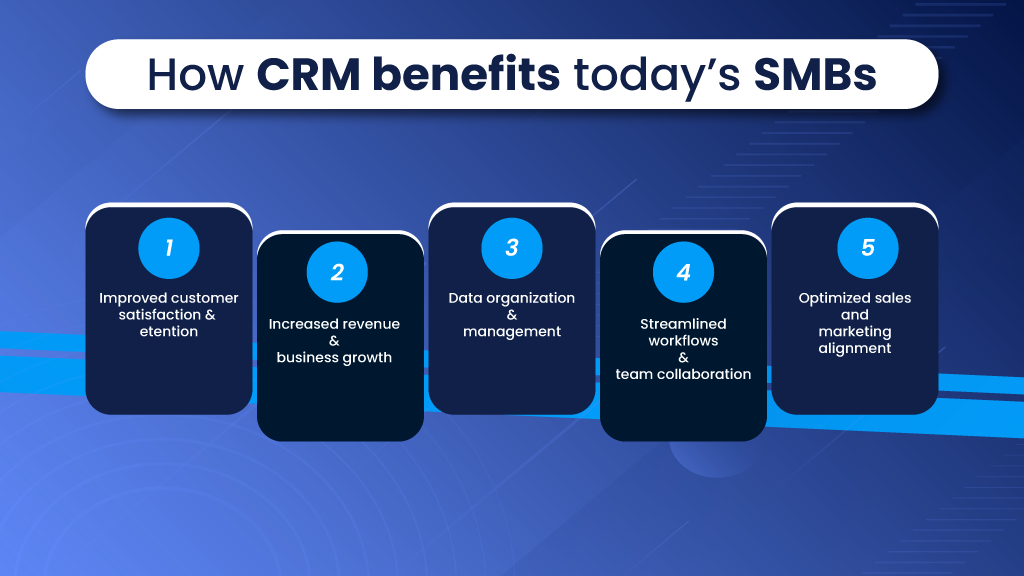 How CRM benefits today's SMBs

1
Improved customer satisfaction & etention

2
Increased revenue & business growth

3
Data organization & management

4
Streamlined workflows & team collaboration

5
Optimized sales and marketing alignment